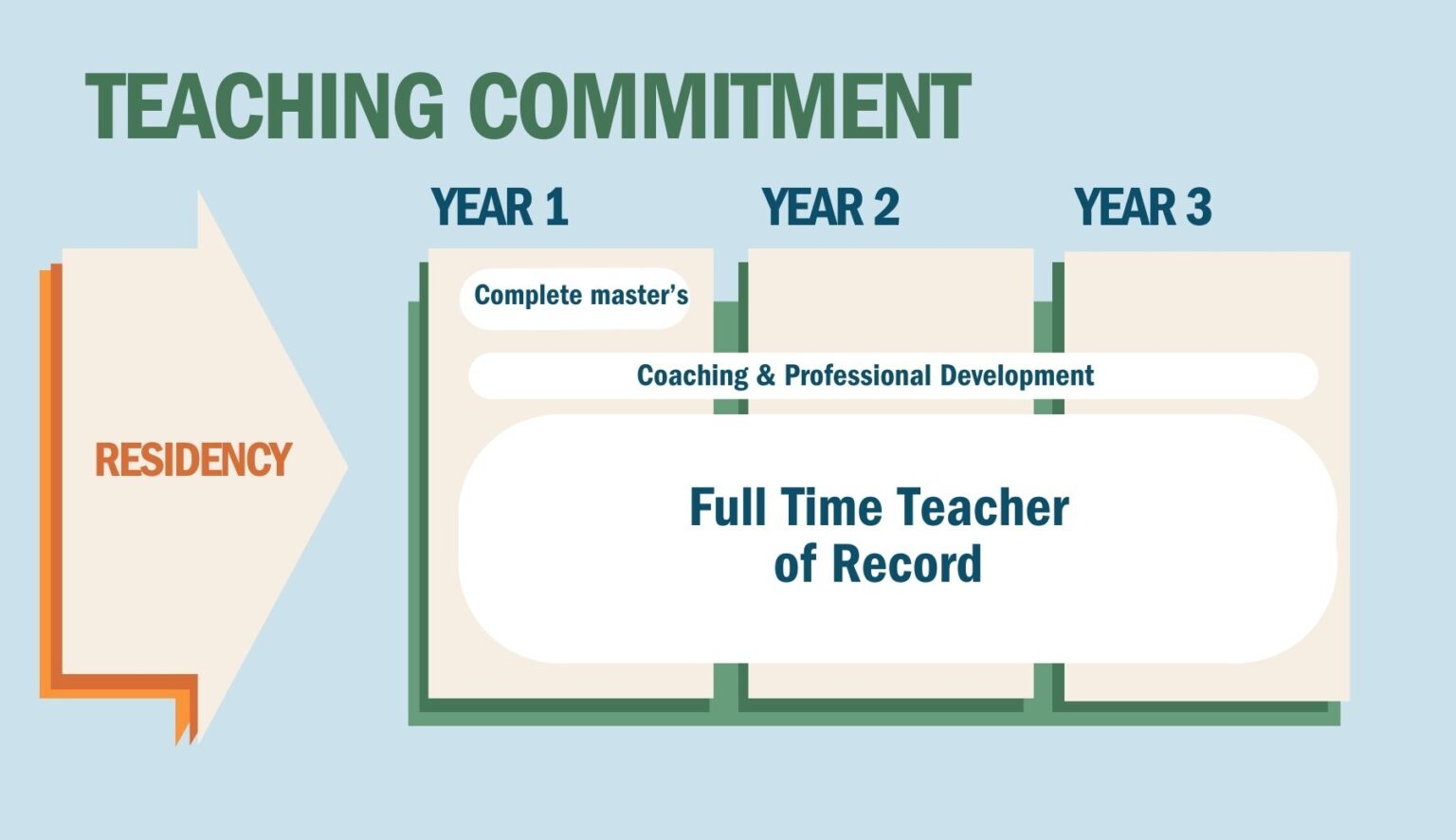 TEACHING COMMITMENT

RESIDENCY

YEAR 1

YEAR 2

YEAR 3

Complete master's

Coaching & Professional Development

Full Time Teacher of Record